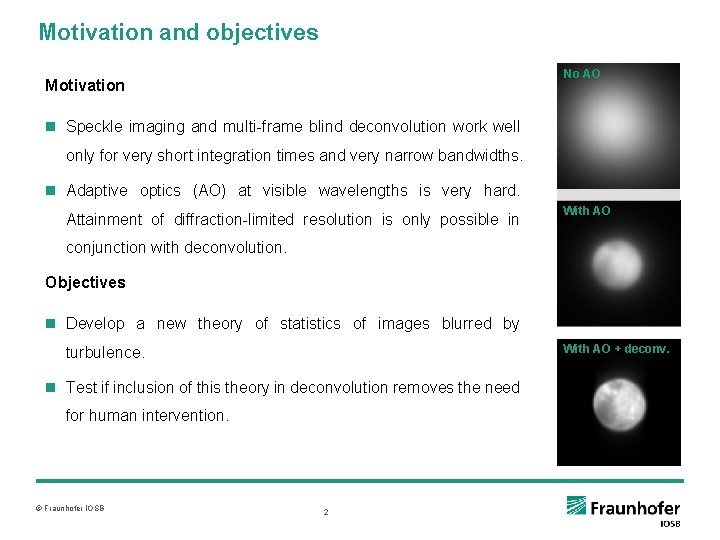 Motivation and objectives

Motivation

Speckle imaging and multi-frame blind deconvolution work well only for very short integration times and very narrow bandwidths.

Adaptive optics (AO) at visible wavelengths is very hard. Attainment of diffraction-limited resolution is only possible in conjunction with deconvolution.

Objectives

Develop a new theory of statistics of images blurred by turbulence.

Test if inclusion of this theory in deconvolution removes the need for human intervention.

No AO

With AO

With AO + deconv.

© Fraunhofer IOSB

2

Fraunhofer
IOSB